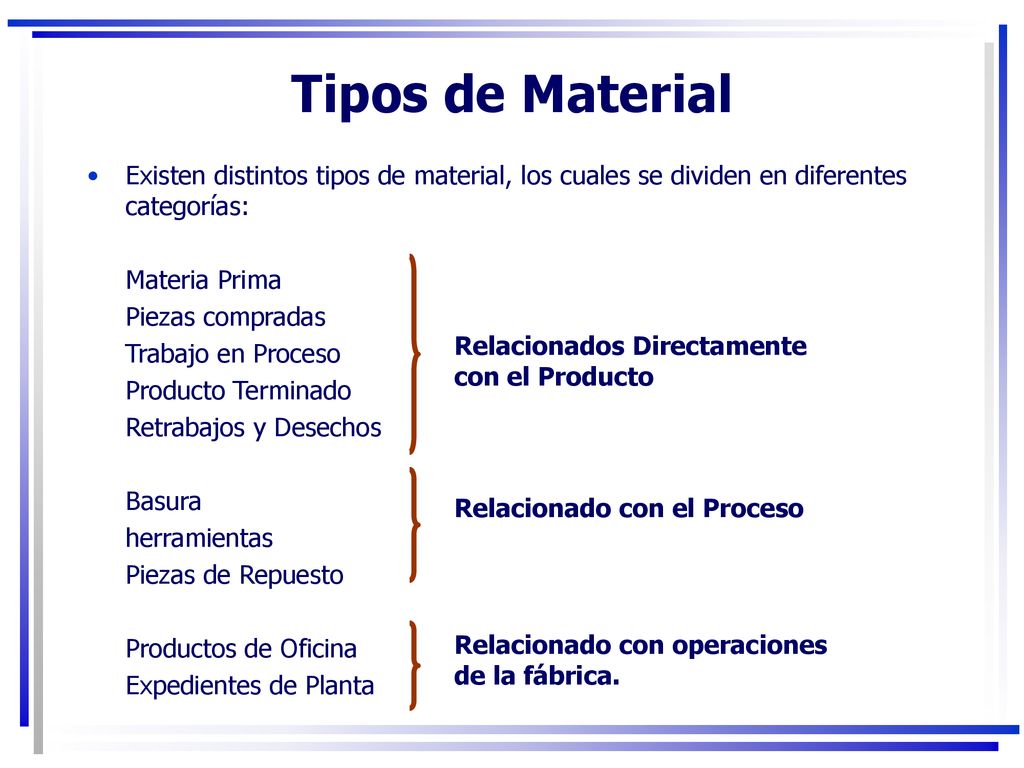 Tipos de Material

• Existen distintos tipos de material, los cuales se dividen en diferentes categorías:

Materia Prima
Piezas compradas
Trabajo en Proceso
Producto Terminado
Retrabajos y Desechos

Relacionados Directamente con el Producto

Basura
herramientas
Piezas de Repuesto

Relacionado con el Proceso

Productos de Oficina
Expedientes de Planta

Relacionado con operaciones de la fábrica.